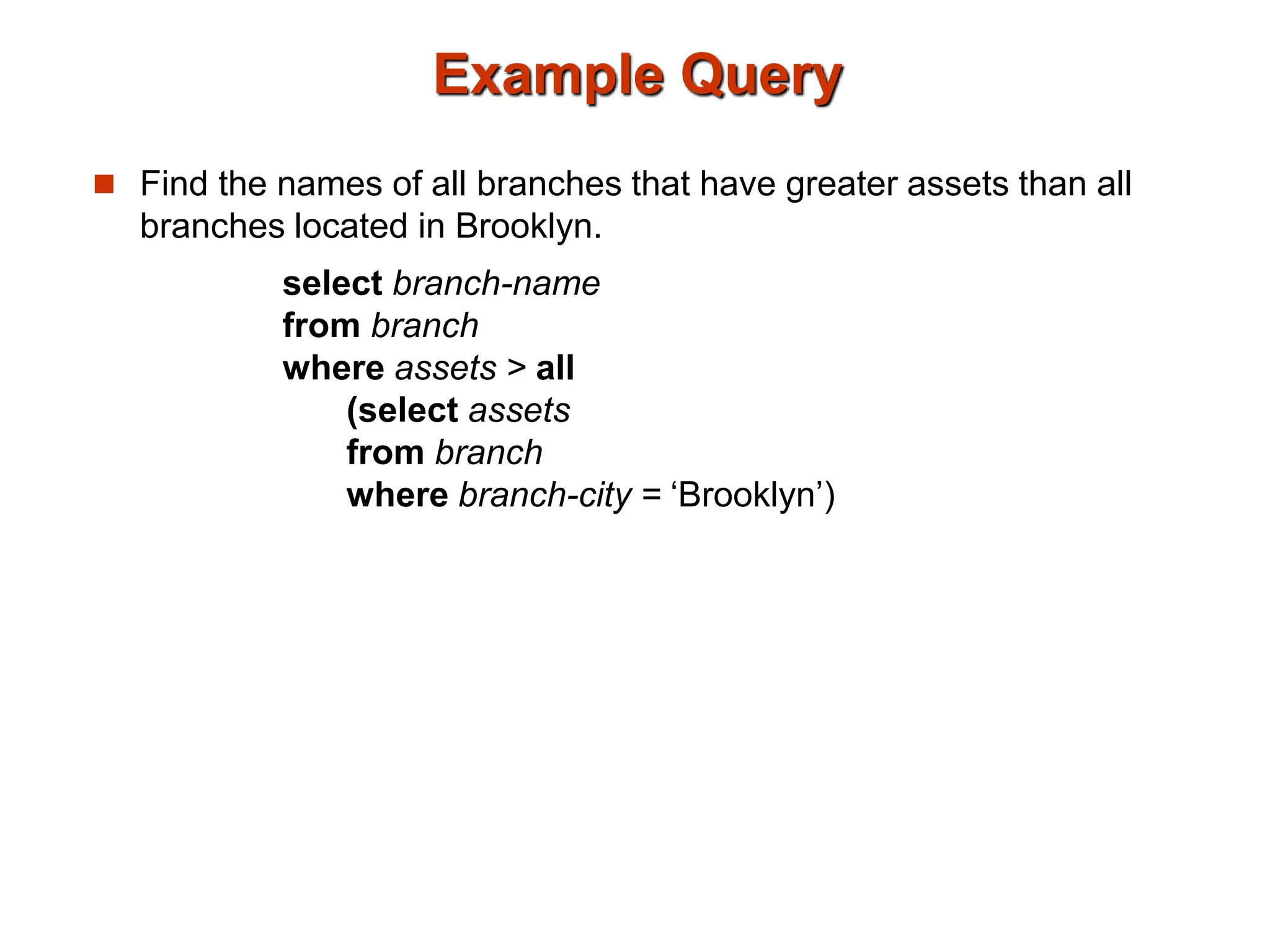 Example Query

Find the names of all branches that have greater assets than all branches located in Brooklyn.

select branch-name
from branch
where assets > all
(select assets
from branch
where branch-city = ‘Brooklyn’)